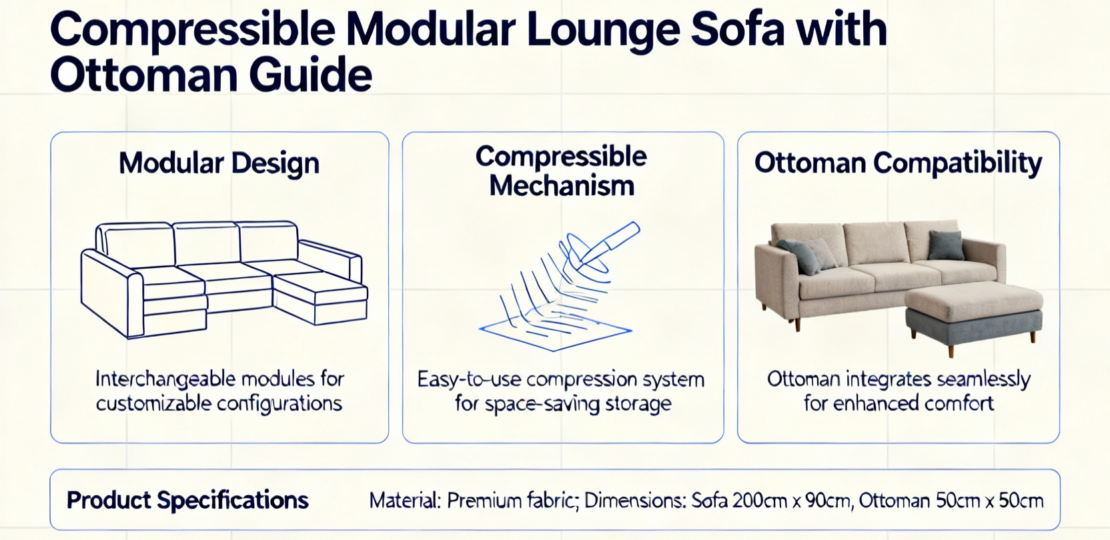 Compressible Modular Lounge Sofa with Ottoman Guide

Modular Design

Interchangeable modules for customizable configurations

Compressible Mechanism

Easy-to-use compression system for space-saving storage

Ottoman Compatibility

Ottoman integrates seamlessly for enhanced comfort

Product Specifications

Material: Premium fabric; Dimensions: Sofa 200cm x 90cm, Ottoman 50cm x 50cm